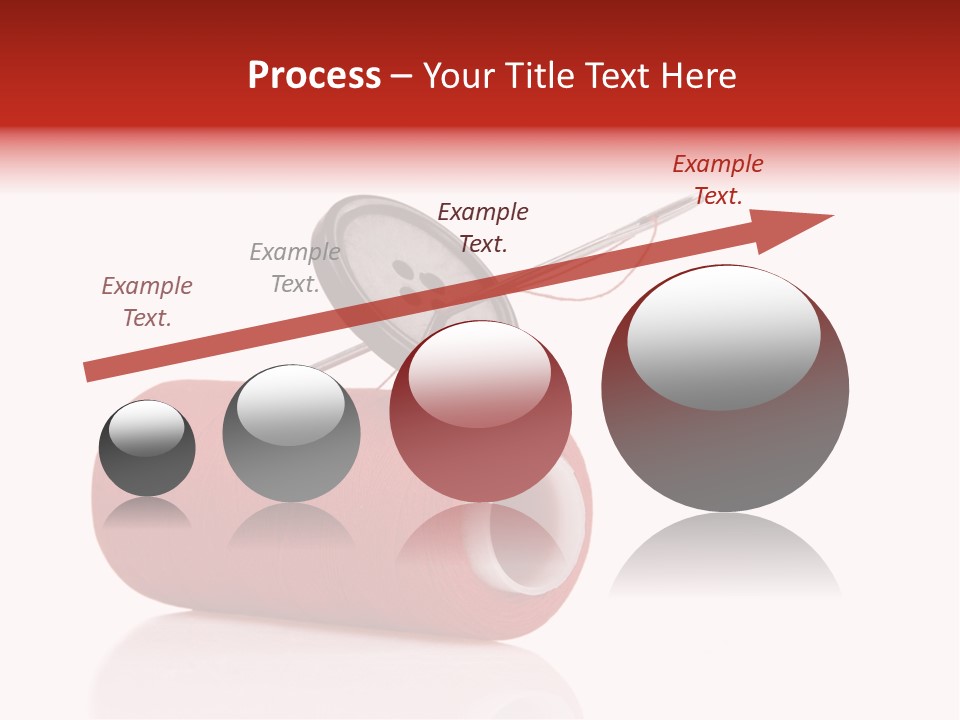 Process – Your Title Text Here

Example Text.

Example Text.

Example Text.

Example Text.